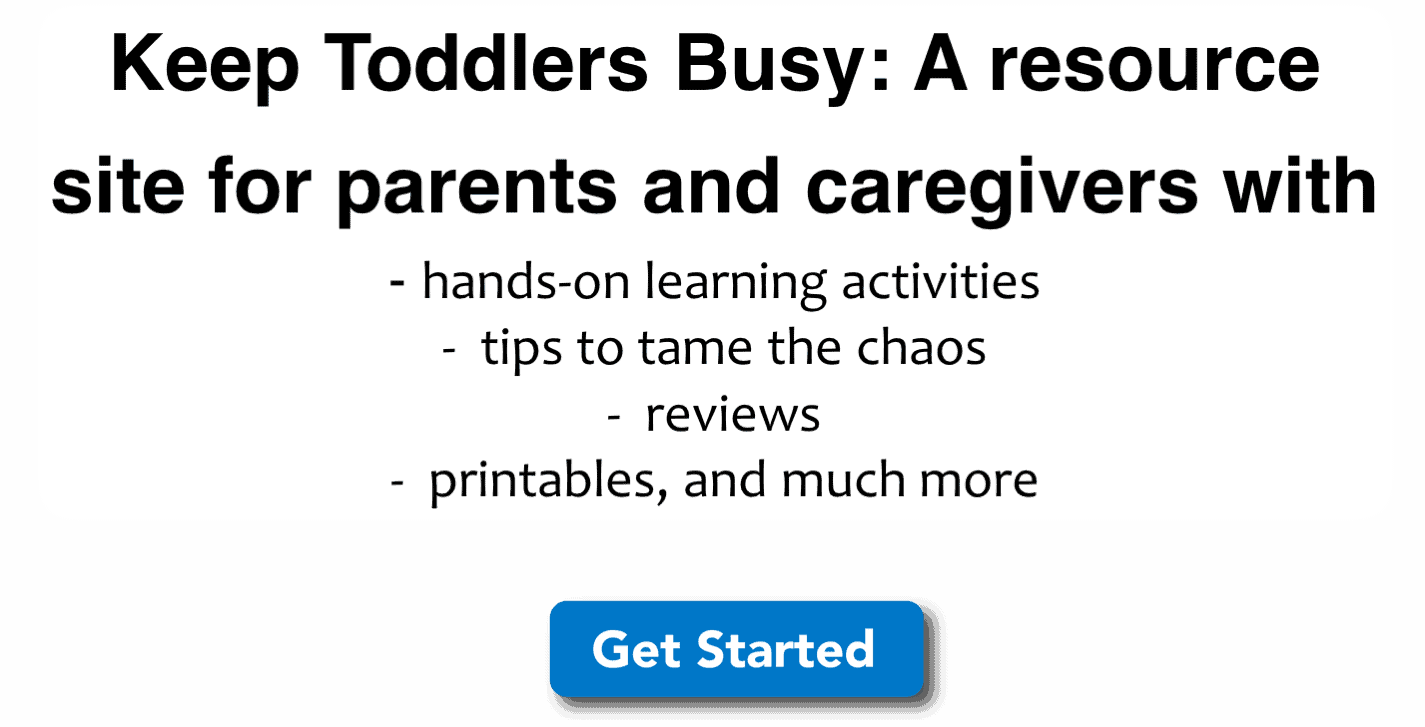 Keep Toddlers Busy: A resource site for parents and caregivers with

- hands-on learning activities
- tips to tame the chaos
- reviews
- printables, and much more

Get Started